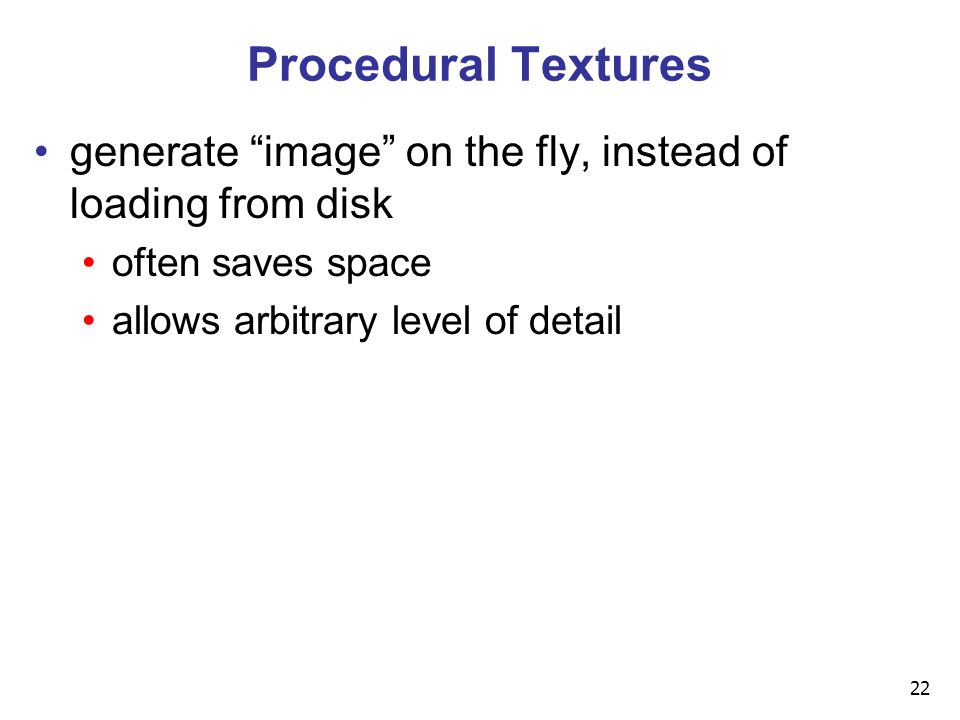 Procedural Textures

• generate “image” on the fly, instead of loading from disk
  • often saves space
  • allows arbitrary level of detail

22